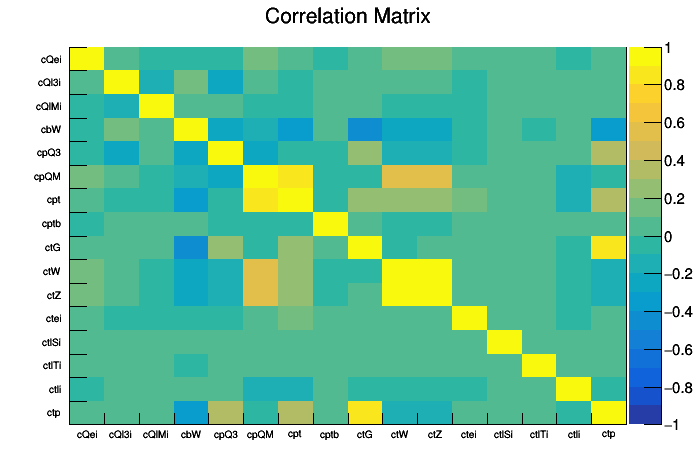 Correlation Matrix

cQei
cQl3i
cQlMi
cbW
cpQ3
cpQM
cpt
cptb
ctG
ctW
ctZ
ctei
ctlSi
ctlTi
ctli
ctp

cQei cQl3i cQlMi cbW cpQ3 cpQM cpt cptb ctG ctW ctZ ctei ctlSi ctlTi ctli ctp

1
0.8
0.6
0.4
0.2
0
−0.2
−0.4
−0.6
−0.8
−1